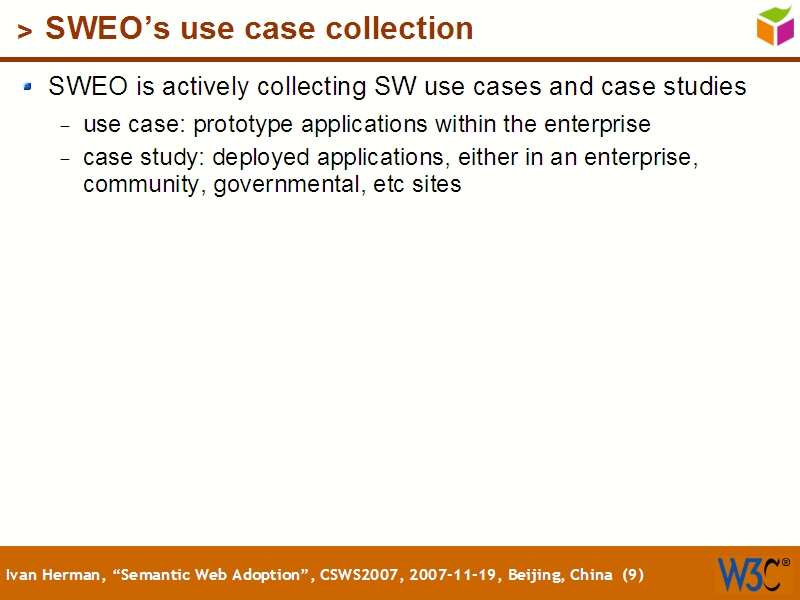 > SWEO's use case collection

SWEO is actively collecting SW use cases and case studies

– use case: prototype applications within the enterprise

– case study: deployed applications, either in an enterprise, community, governmental, etc sites

Ivan Herman, "Semantic Web Adoption", CSWS2007, 2007-11-19, Beijing, China (9)

W3C®